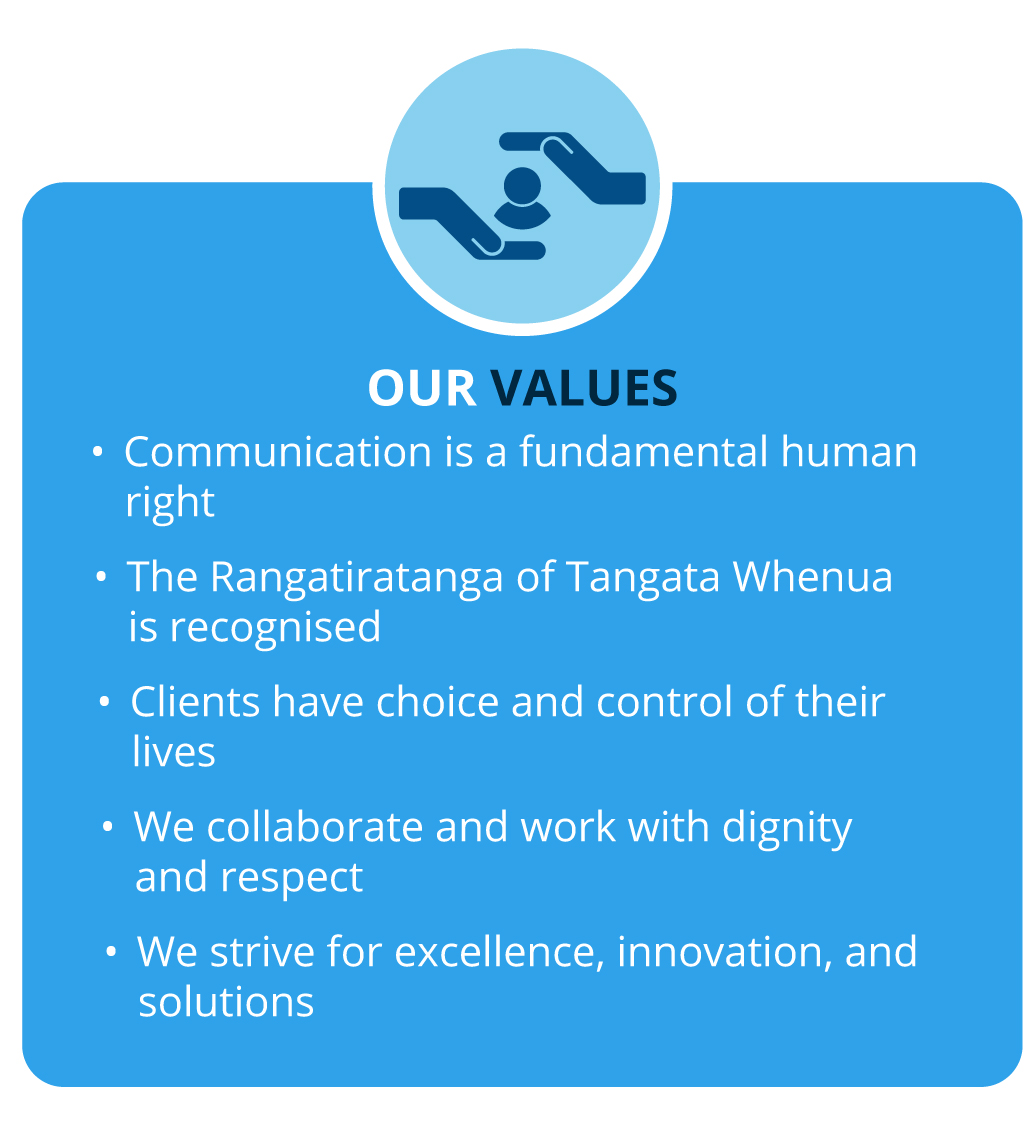 OUR VALUES

• Communication is a fundamental human right

• The Rangatiratanga of Tangata Whenua is recognised

• Clients have choice and control of their lives

• We collaborate and work with dignity and respect

• We strive for excellence, innovation, and solutions